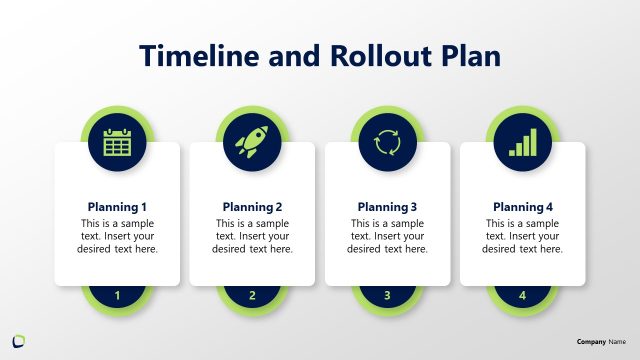 Timeline and Rollout Plan

Planning 1
This is a sample text. Insert your desired text here.

1

Planning 2
This is a sample text. Insert your desired text here.

2

Planning 3
This is a sample text. Insert your desired text here.

3

Planning 4
This is a sample text. Insert your desired text here.

4

Company Name